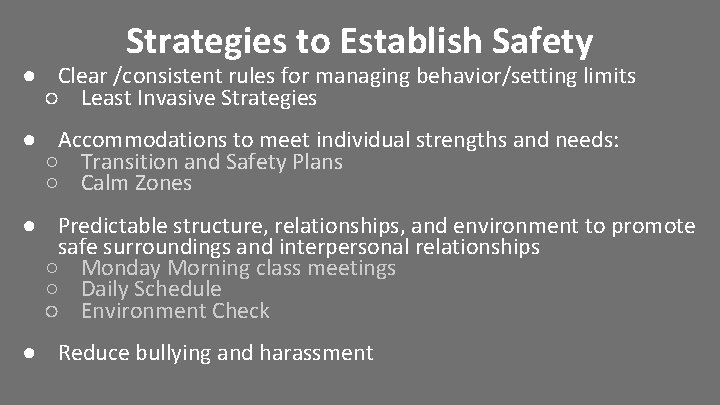 Strategies to Establish Safety

● Clear /consistent rules for managing behavior/setting limits
○ Least Invasive Strategies

● Accommodations to meet individual strengths and needs:
○ Transition and Safety Plans
○ Calm Zones

● Predictable structure, relationships, and environment to promote safe surroundings and interpersonal relationships
○ Monday Morning class meetings
○ Daily Schedule
○ Environment Check

● Reduce bullying and harassment